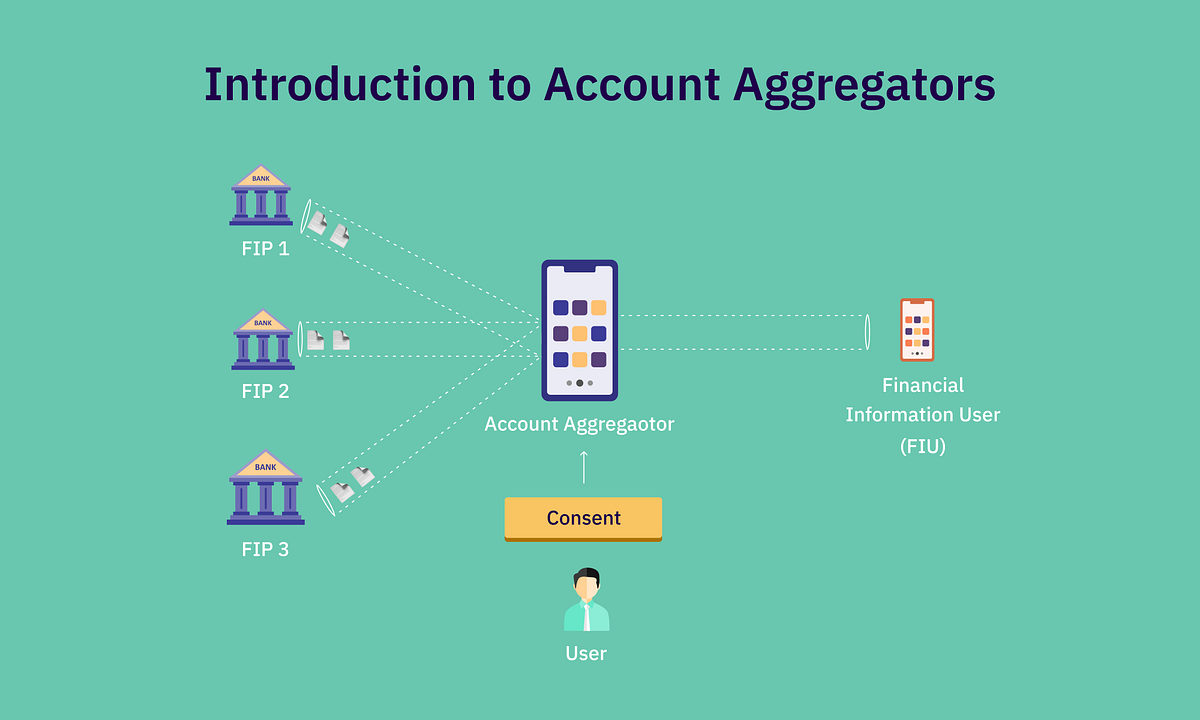 Introduction to Account Aggregators

BANK

FIP 1

BANK

FIP 2

BANK

FIP 3

Account Aggregaotor

Consent

User

Financial Information User (FIU)